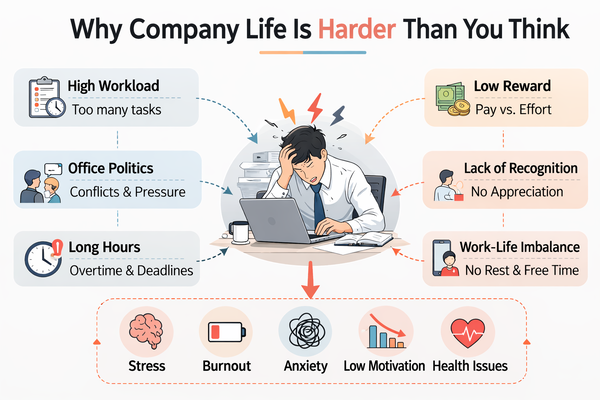 Why Company Life Is Harder Than You Think

High Workload
Too many tasks

Office Politics
Conflicts & Pressure

Long Hours
Overtime & Deadlines

Low Reward
Pay vs. Effort

Lack of Recognition
No Appreciation

Work-Life Imbalance
No Rest & Free Time

Stress
Burnout
Anxiety
Low Motivation
Health Issues